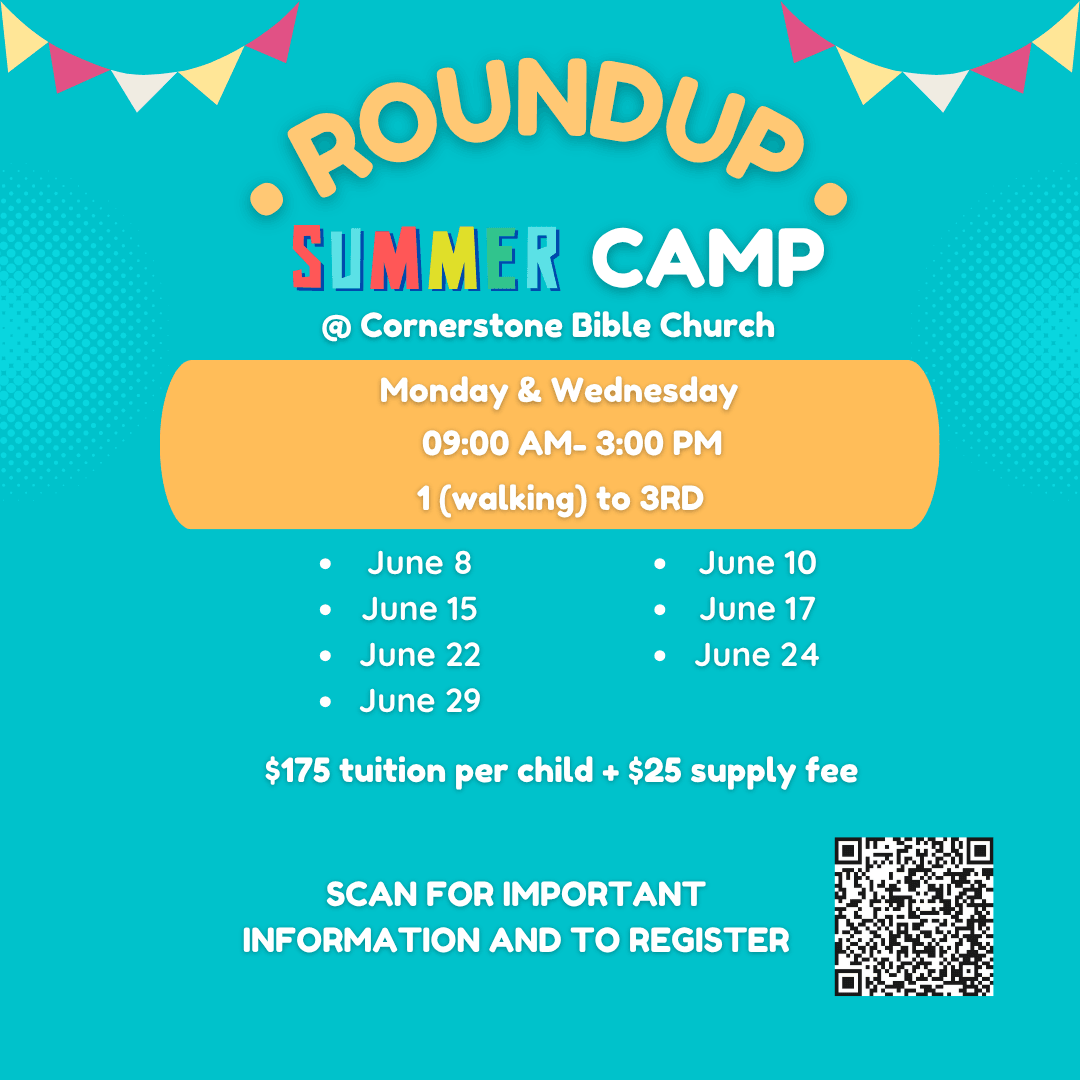 ROUNDUP

SUMMER CAMP

@ Cornerstone Bible Church

Monday & Wednesday
09:00 AM- 3:00 PM
1 (walking) to 3RD

- June 8
- June 15
- June 22
- June 29

- June 10
- June 17
- June 24

\$175 tuition per child + \$25 supply fee

SCAN FOR IMPORTANT INFORMATION AND TO REGISTER